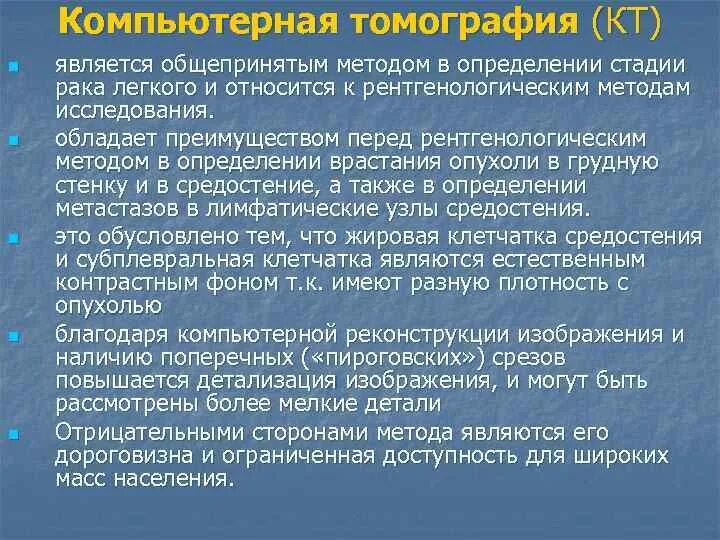 Компьютерная томография (КТ)

является общепринятым методом в определении стадии рака легкого и относится к рентгенологическим методам исследования.

обладает преимуществом перед рентгенологическим методом в определении врастания опухоли в грудную стенку и в средостение, а также в определении метастазов в лимфатические узлы средостения.

это обусловлено тем, что жировая клетчатка средостения и субплевральная клетчатка являются естественным контрастным фоном т.к. имеют разную плотность с опухолью

благодаря компьютерной реконструкции изображения и наличию поперечных («пироговских») срезов повышается детализация изображения, и могут быть рассмотрены более мелкие детали

Отрицательными сторонами метода являются его дороговизна и ограниченная доступность для широких масс населения.